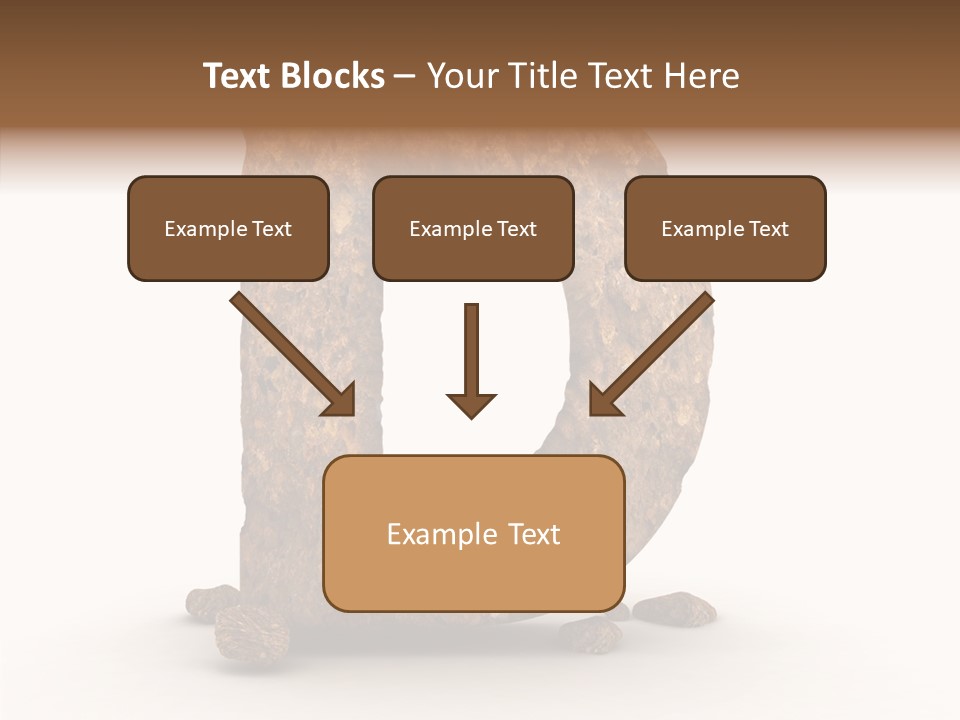 Text Blocks – Your Title Text Here

Example Text

Example Text

Example Text

Example Text